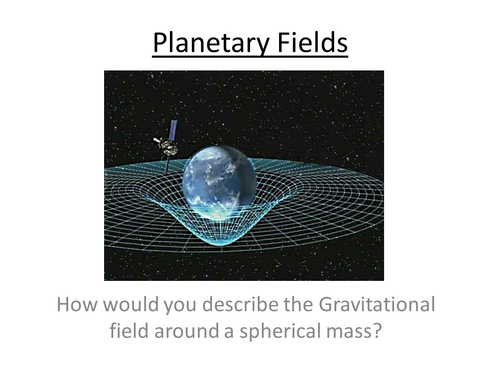 Planetary Fields

How would you describe the Gravitational field around a spherical mass?